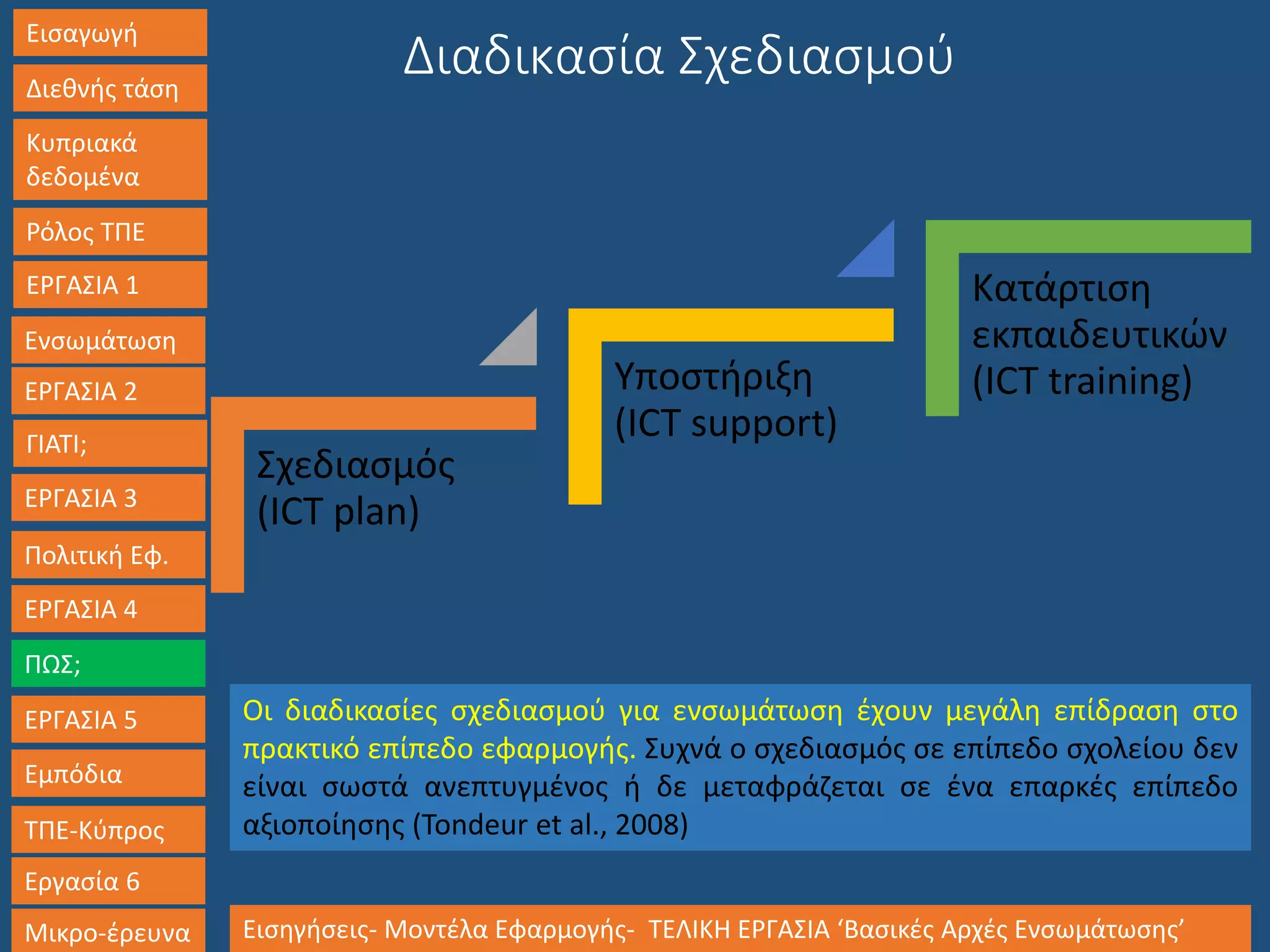 Εισαγωγή

Διεθνής τάση

Κυπριακά δεδομένα

Ρόλος ΤΠΕ

ΕΡΓΑΣΙΑ 1

Ενσωμάτωση

ΕΡΓΑΣΙΑ 2

ΓΙΑΤΙ;

ΕΡΓΑΣΙΑ 3

Πολιτική Εφ.

ΕΡΓΑΣΙΑ 4

ΠΩΣ;

ΕΡΓΑΣΙΑ 5

Εμπόδια

ΤΠΕ-Κύπρος

Εργασία 6

Μικρο-έρευνα

Διαδικασία Σχεδιασμού

Σχεδιασμός (ICT plan)

Υποστήριξη (ICT support)

Κατάρτιση εκπαιδευτικών (ICT training)

Οι διαδικασίες σχεδιασμού για ενσωμάτωση έχουν μεγάλη επίδραση στο πρακτικό επίπεδο εφαρμογής. Συχνά ο σχεδιασμός σε επίπεδο σχολείου δεν είναι σωστά ανεπτυγμένος ή δε μεταφράζεται σε ένα επαρκές επίπεδο αξιοποίησης (Tondeur et al., 2008)

Εισηγήσεις- Μοντέλα Εφαρμογής- ΤΕΛΙΚΗ ΕΡΓΑΣΙΑ ‘Βασικές Αρχές Ενσωμάτωσης’